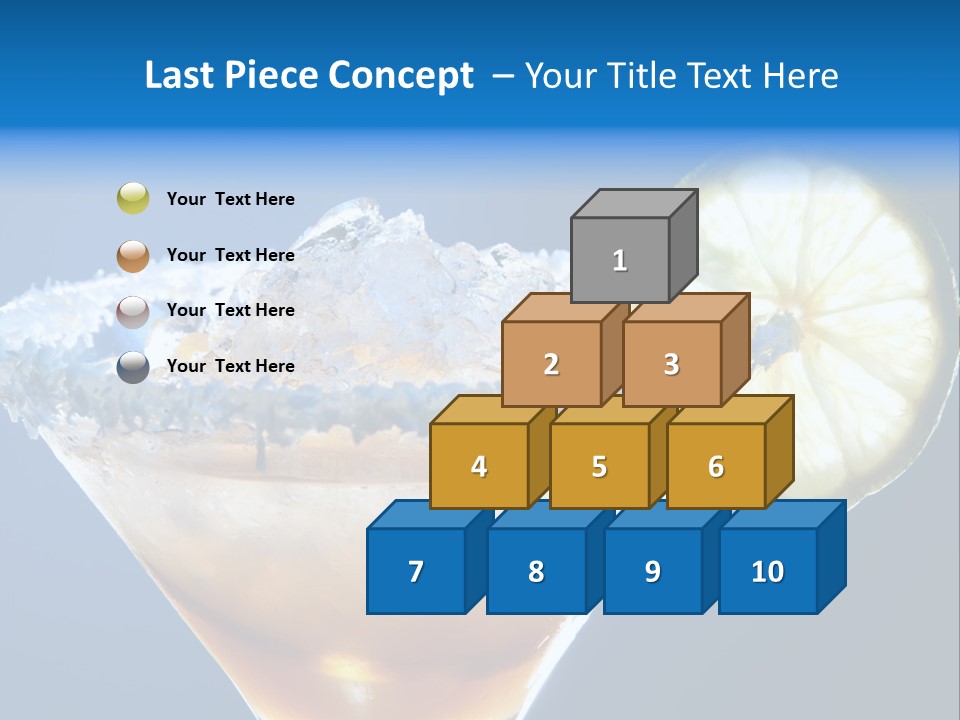 Last Piece Concept – Your Title Text Here

Your Text Here

Your Text Here

Your Text Here

Your Text Here

1

2

3

4

5

6

7

8

9

10